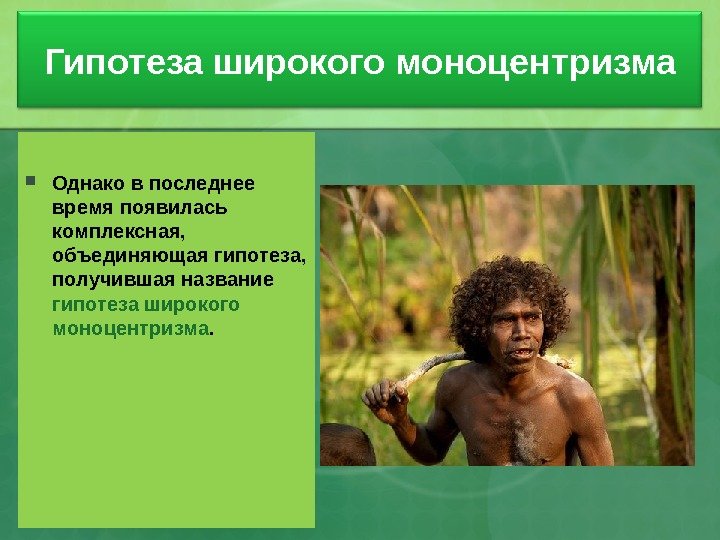 Гипотеза широкого моноцентризма

Однако в последнее время появилась комплексная, объединяющая гипотеза, получившая название гипотеза широкого моноцентризма.